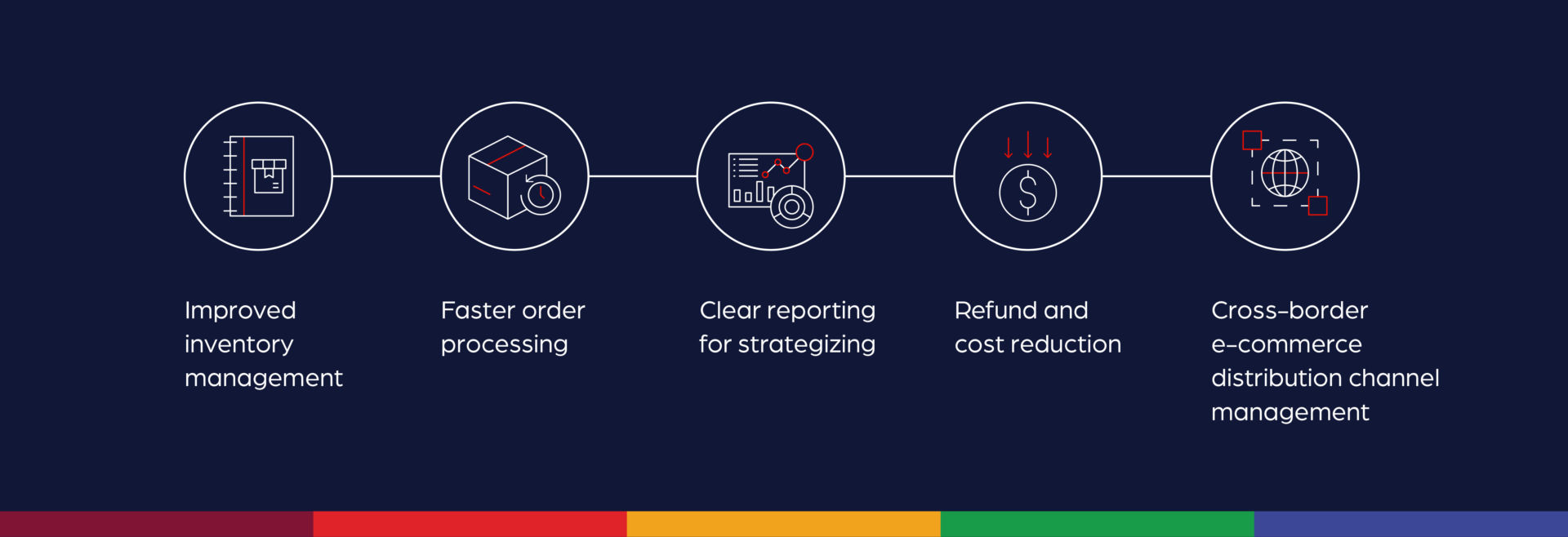 Improved inventory management

Faster order processing

Clear reporting for strategizing

Refund and cost reduction

Cross-border e-commerce distribution channel management